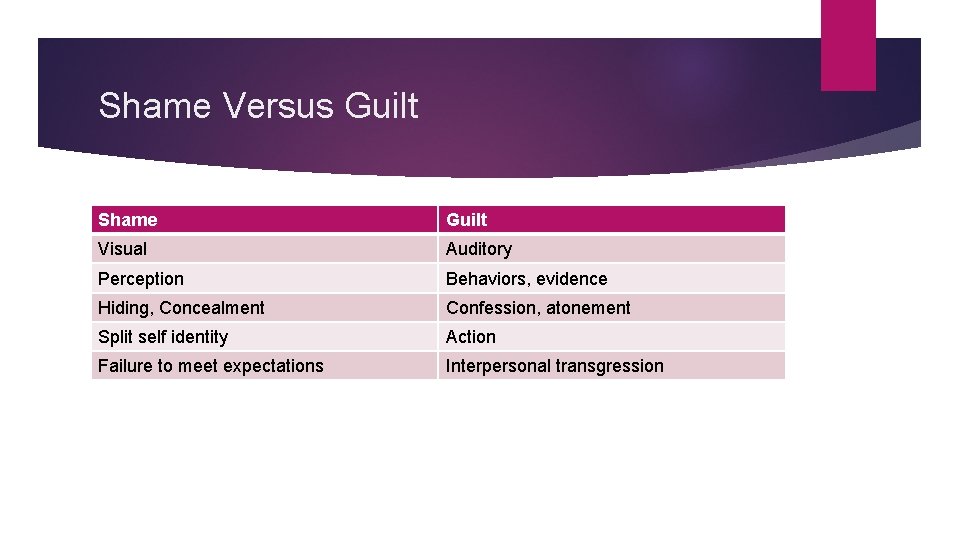 Shame Versus Guilt

| Shame | Guilt |
|---|---|
| Visual | Auditory |
| Perception | Behaviors, evidence |
| Hiding, Concealment | Confession, atonement |
| Split self identity | Action |
| Failure to meet expectations | Interpersonal transgression |